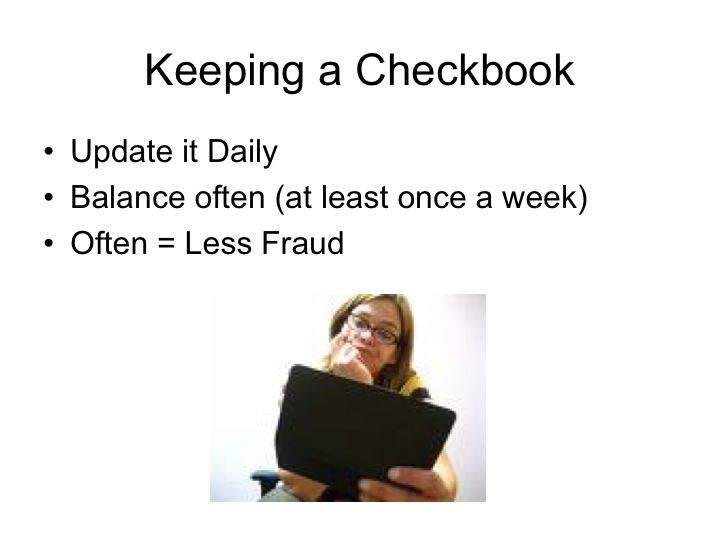 Keeping a Checkbook

• Update it Daily
• Balance often (at least once a week)
• Often = Less Fraud